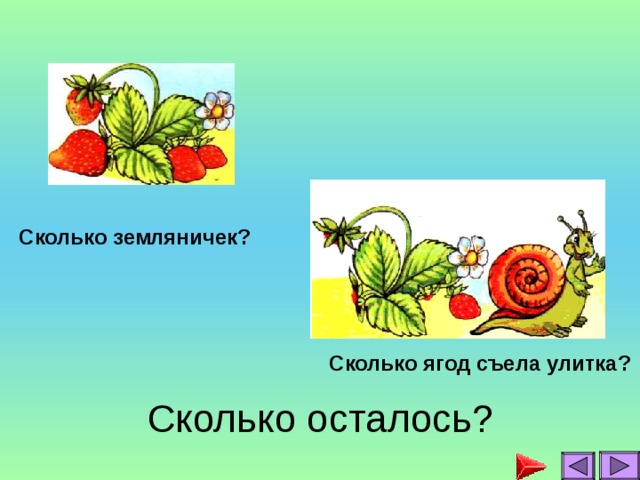 Сколько земляничек?

Сколько ягод съела улитка?

Сколько осталось?